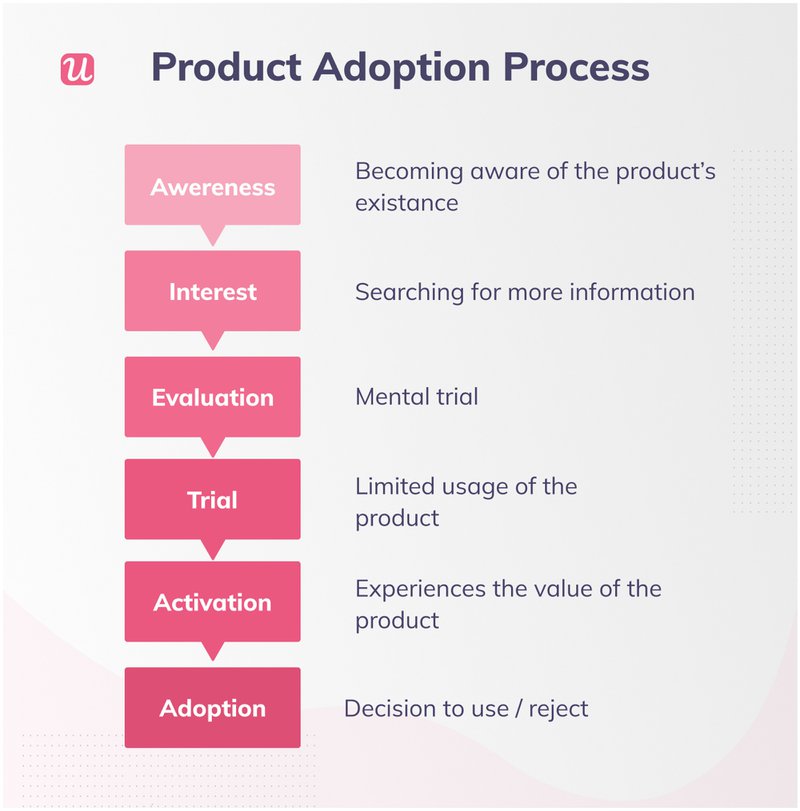 u

Product Adoption Process

Awereness
Becoming aware of the product's existance

Interest
Searching for more information

Evaluation
Mental trial

Trial
Limited usage of the product

Activation
Experiences the value of the product

Adoption
Decision to use / reject